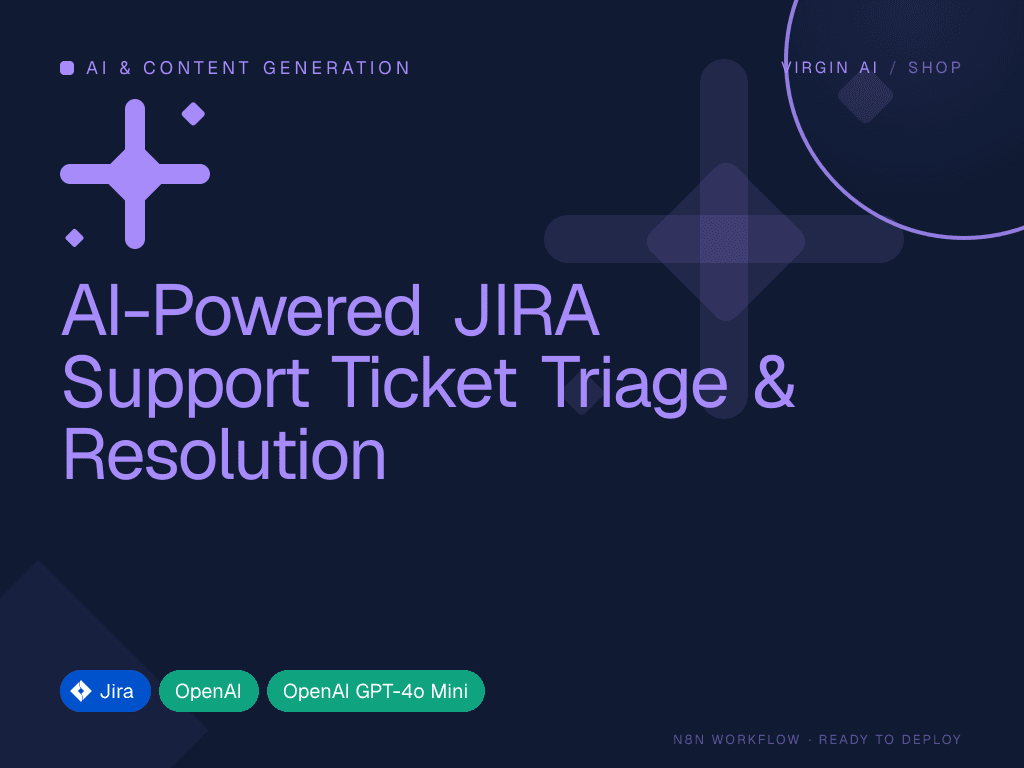 AI & CONTENT GENERATION

VIRGIN AI / SHOP

AI-Powered JIRA Support Ticket Triage & Resolution

Jira
OpenAI
OpenAI GPT-4o Mini

N8N WORKFLOW · READY TO DEPLOY